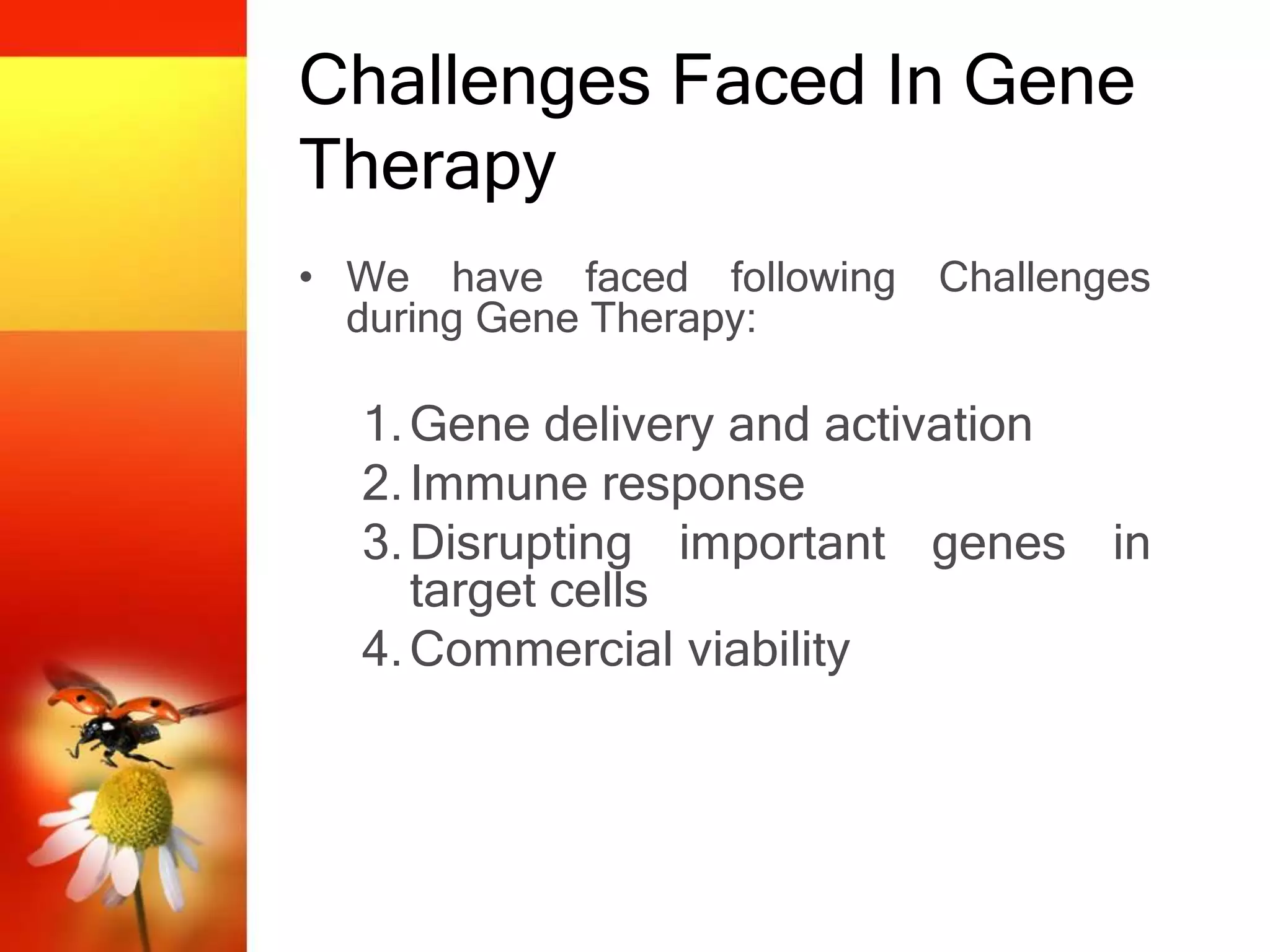 Challenges Faced In Gene Therapy

• We have faced following Challenges during Gene Therapy:

1. Gene delivery and activation
2. Immune response
3. Disrupting important genes in target cells
4. Commercial viability